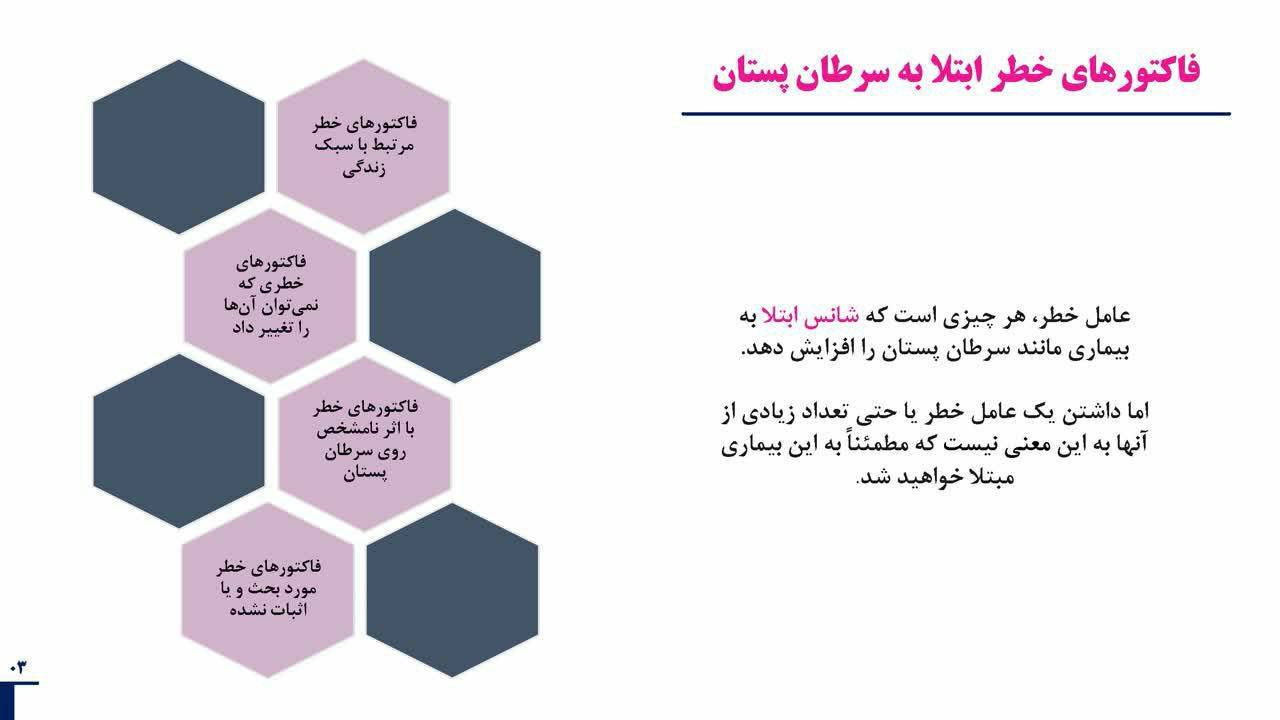 فاکتورهای خطر ابتلا به سرطان پستان

عامل خطر، هر چیزی است که شانس ابتلا به بیماری مانند سرطان پستان را افزایش دهد.

اما داشتن یک عامل خطر یا حتی تعداد زیادی از آنها به این معنی نیست که مطمئناً به این بیماری مبتلا خواهید شد.

فاکتورهای خطر مرتبط با سبک زندگی

فاکتورهای خطری که نمی‌توان آن‌ها را تغییر داد

فاکتورهای خطر با اثر نامشخص روی سرطان پستان

فاکتورهای خطر مورد بحث و یا اثبات نشده

۰۳